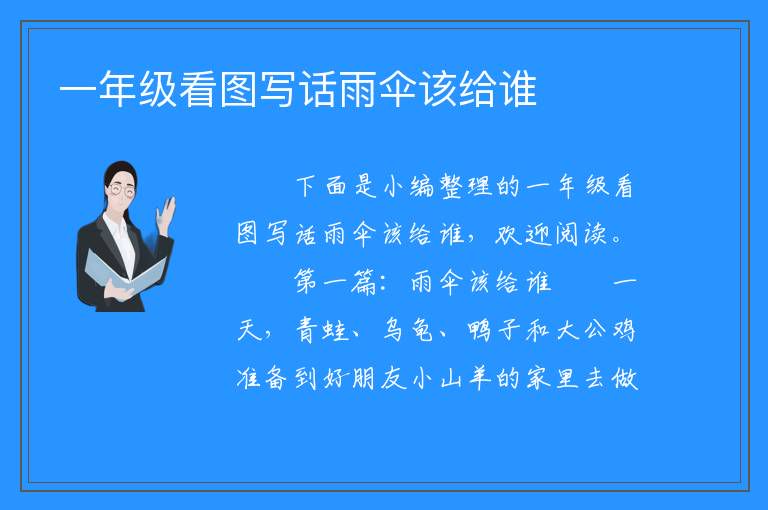 一年级看图写话雨伞该给谁

下面是小编整理的一年级看图写话雨伞该给谁，欢迎阅读。

第一篇：雨伞该给谁 一天，青蛙、乌龟、鸭子和大公鸡准备到好朋友小山羊的家里去做